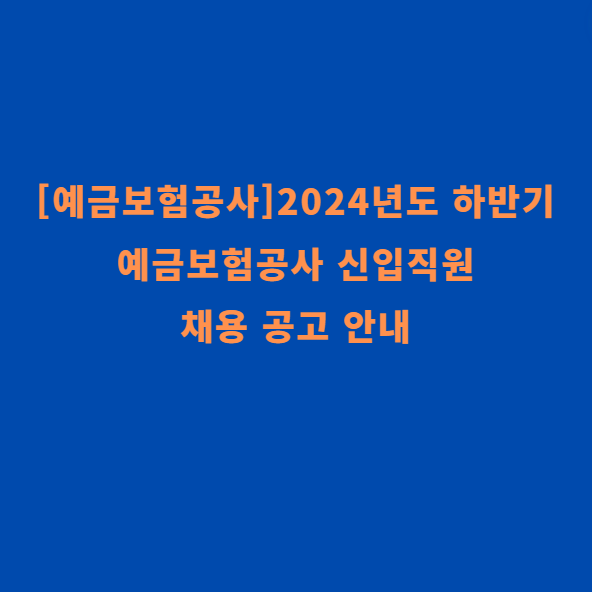 [예금보험공사]2024년도 하반기 예금보험공사 신입직원 채용 공고 안내